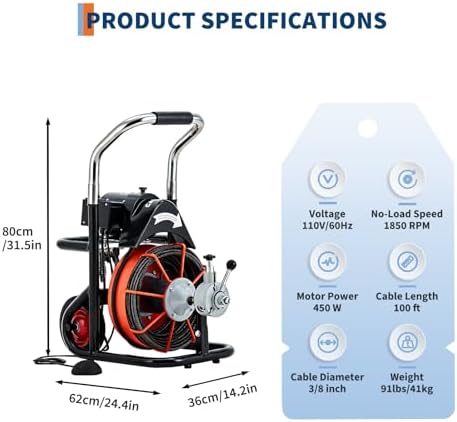 PRODUCT SPECIFICATIONS

80cm /31.5in

62cm/24.4in

36cm/14.2in

Voltage
110V/60Hz

No-Load Speed
1850 RPM

Motor Power
450 W

Cable Length
100 ft

Cable Diameter
3/8 inch

Weight
91lbs/41kg